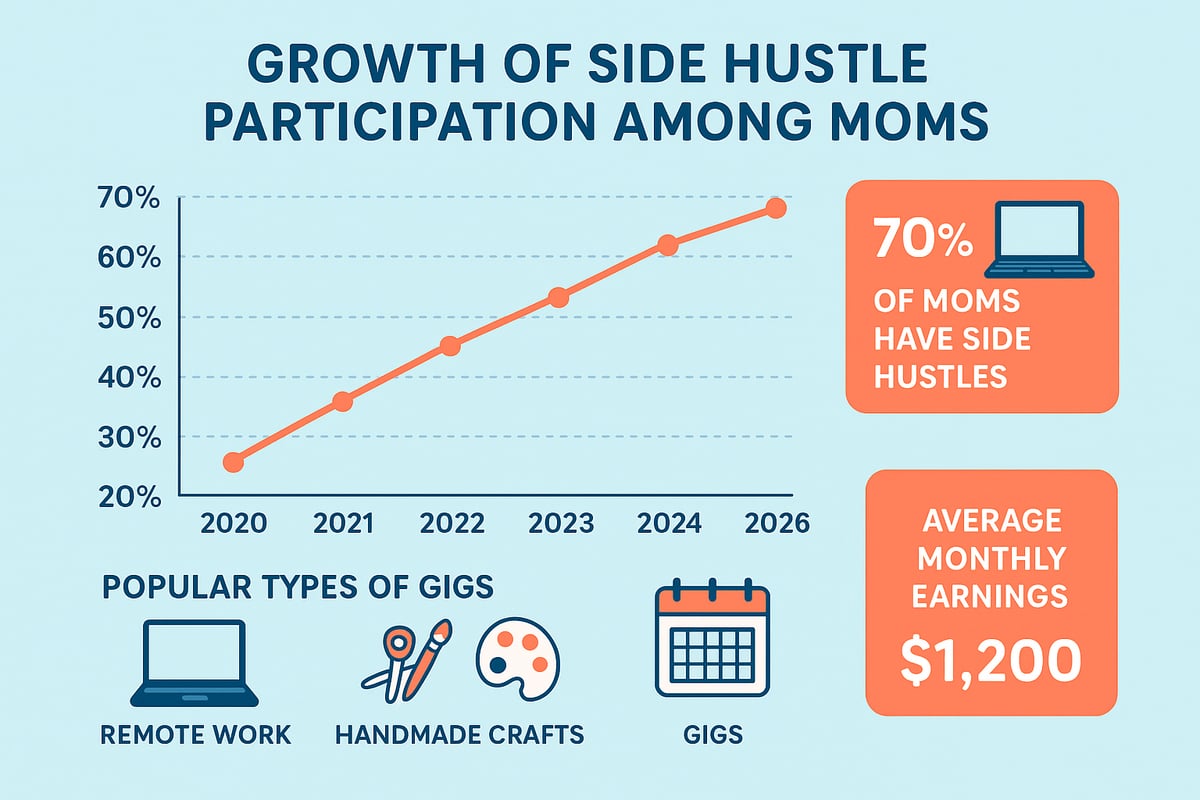 GROWTH OF SIDE HUSTLE PARTICIPATION AMONG MOMS

70%
60%
50%
40%
30%
20%

2020 2021 2022 2023 2024 2026

70%
OF MOMS HAVE SIDE HUSTLES

AVERAGE MONTHLY EARNINGS
$1,200

POPULAR TYPES OF GIGS

REMOTE WORK

HANDMADE CRAFTS

GIGS